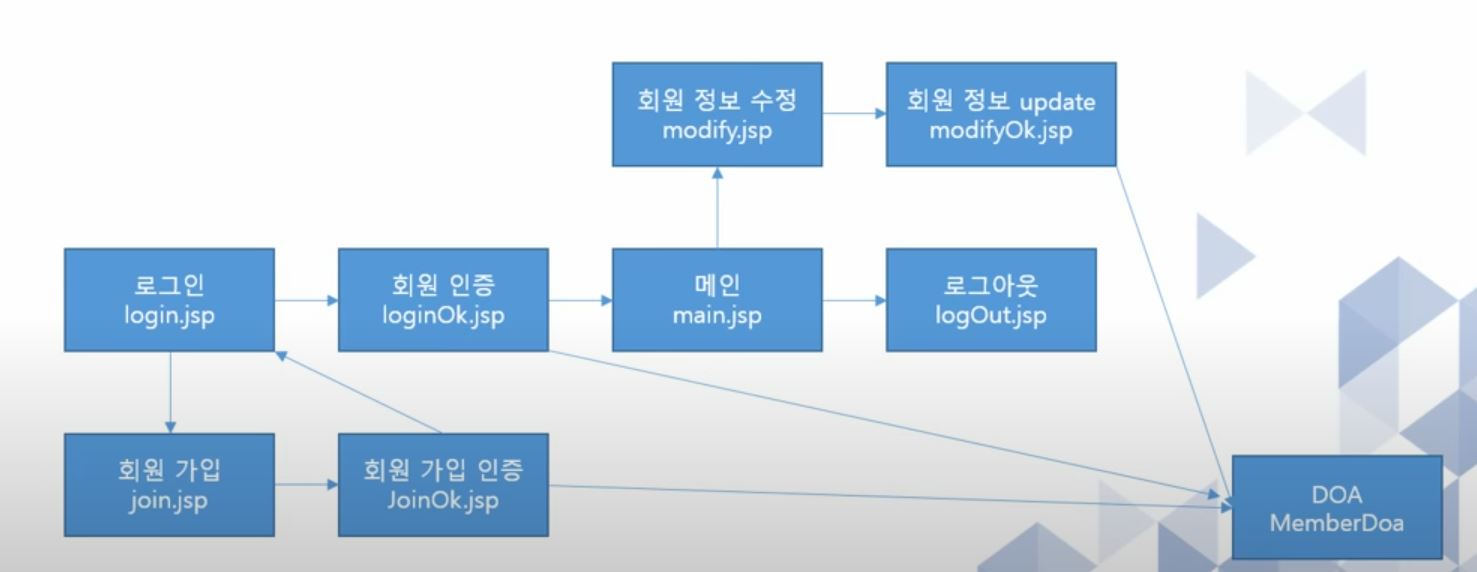 회원 정보 수정
modify.jsp

회원 정보 update
modifyOk.jsp

로그인
login.jsp

회원 인증
loginOk.jsp

메인
main.jsp

로그아웃
logOut.jsp

회원 가입
join.jsp

회원 가입 인증
JoinOk.jsp

DOA
MemberDoa